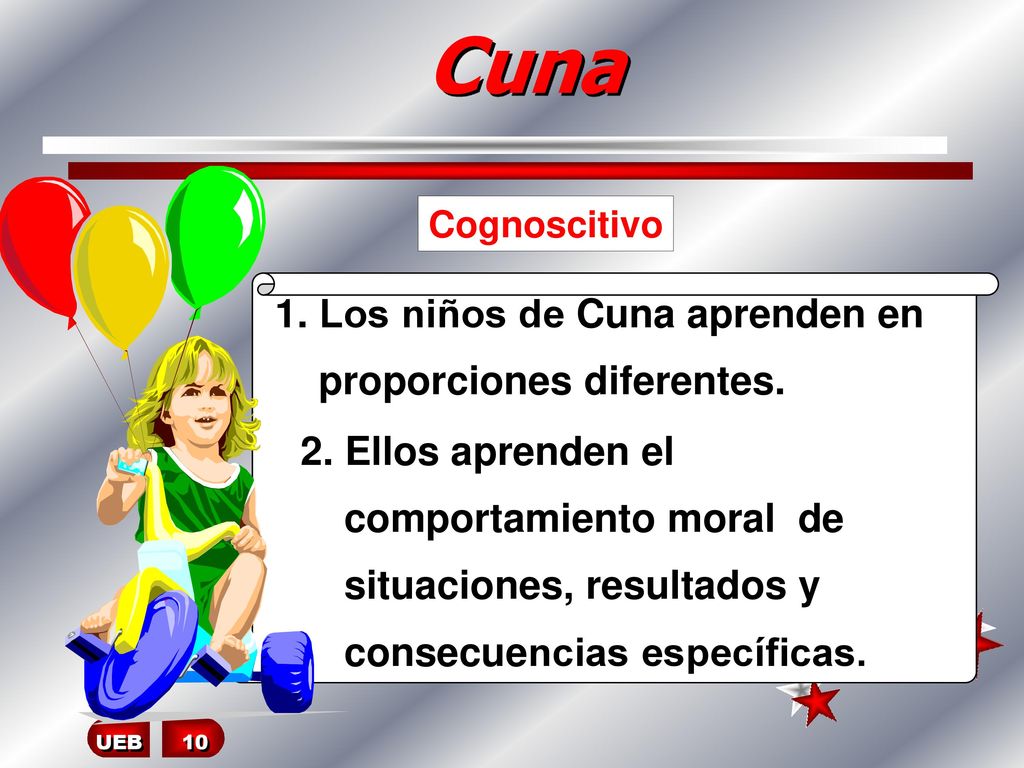 Cuna

Cognoscitivo

1. Los niños de Cuna aprenden en proporciones diferentes.

2. Ellos aprenden el comportamiento moral de situaciones, resultados y consecuencias específicas.

UEB 10